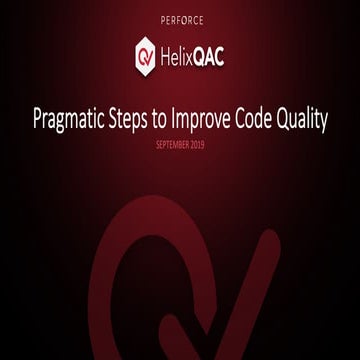 PERFORCE

HelixQAC

Pragmatic Steps to Improve Code Quality

SEPTEMBER 2019